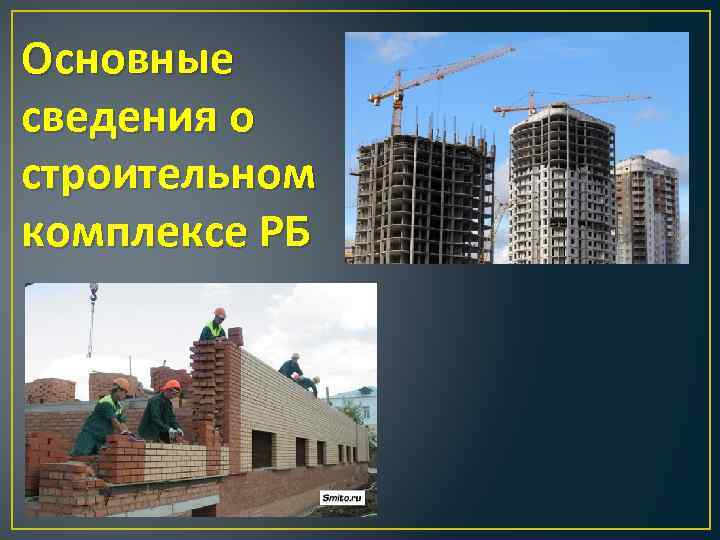 Основные сведения о строительном комплексе РБ

Smito.ru